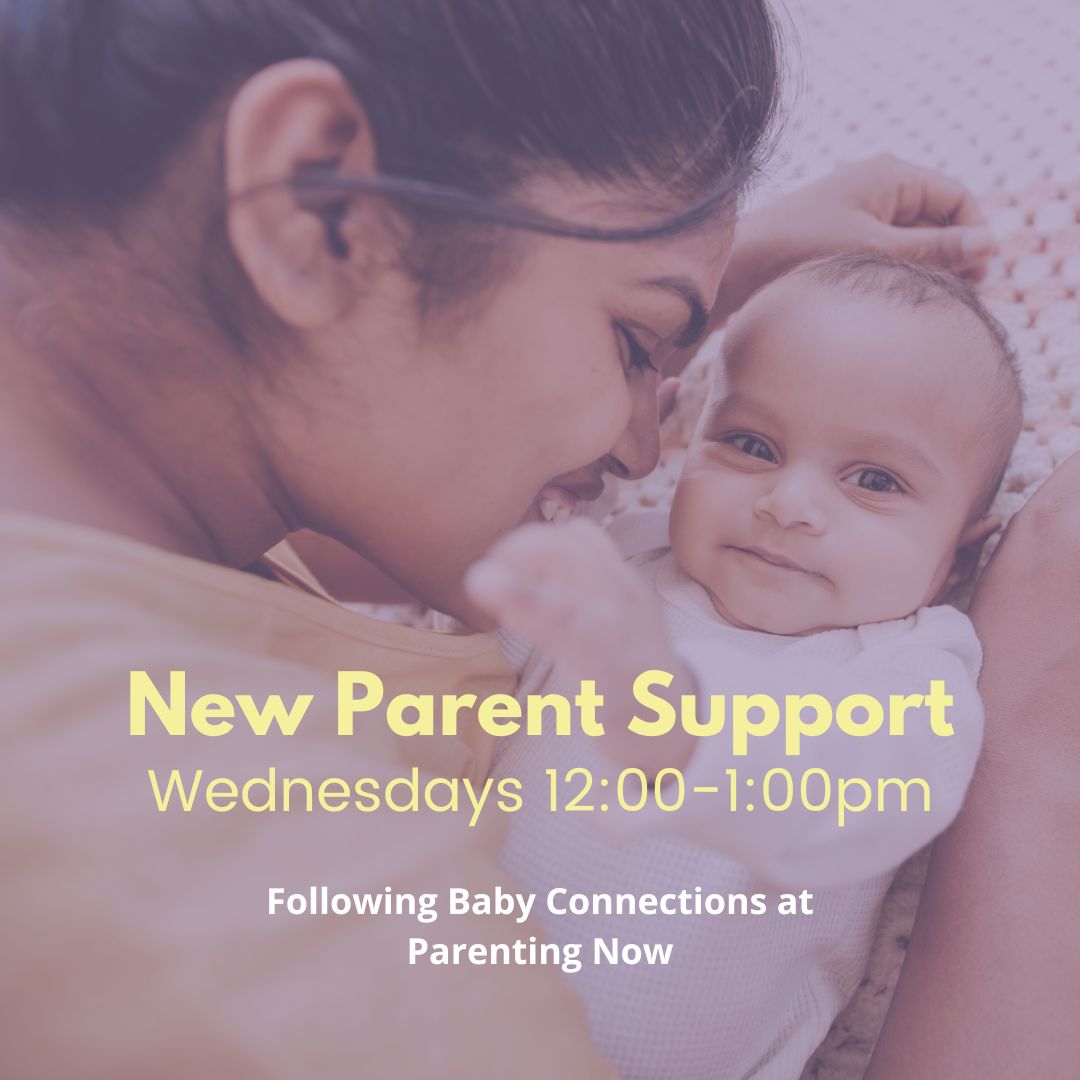 New Parent Support
Wednesdays 12:00-1:00pm

Following Baby Connections at Parenting Now